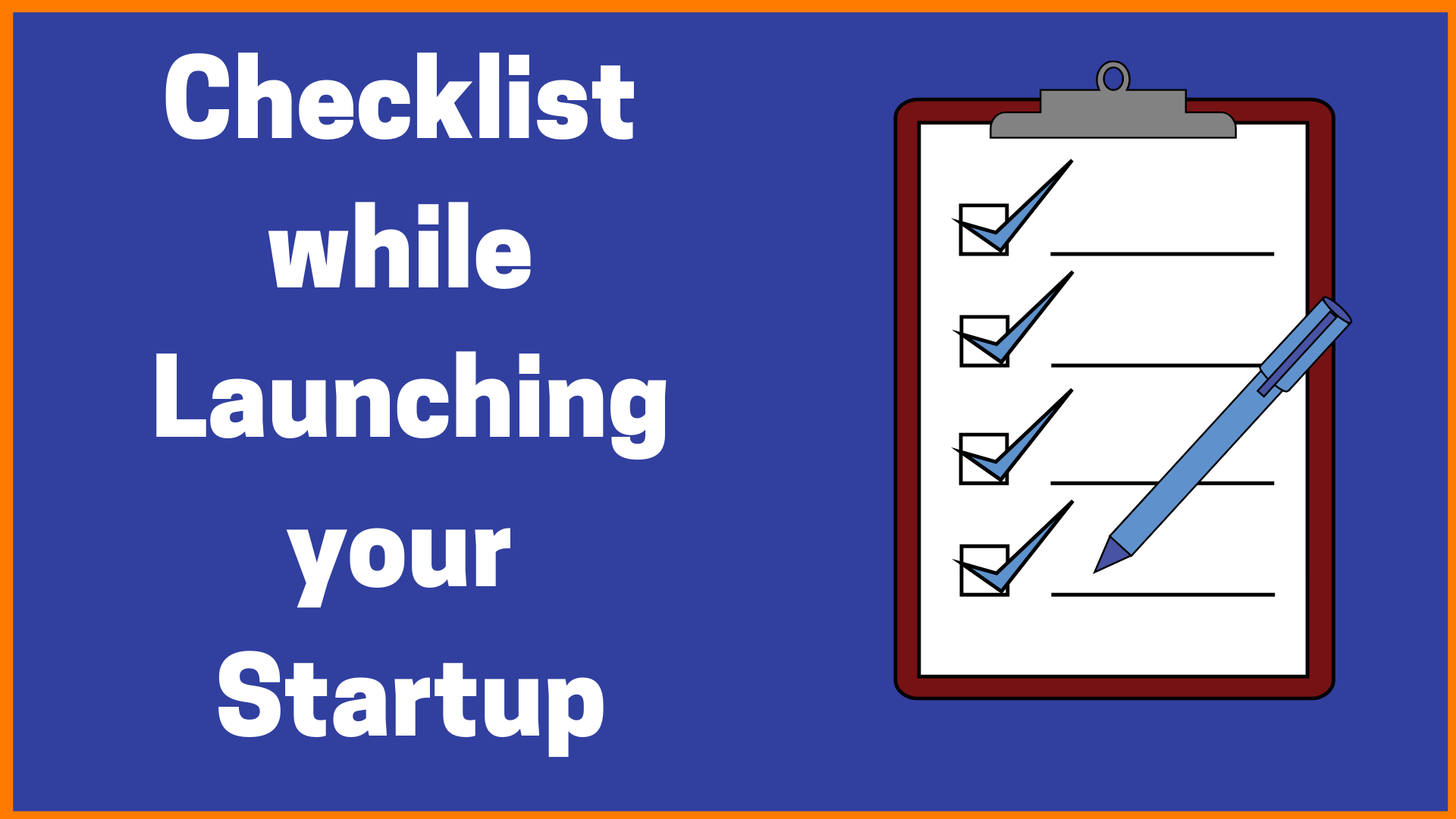 Checklist while Launching your Startup